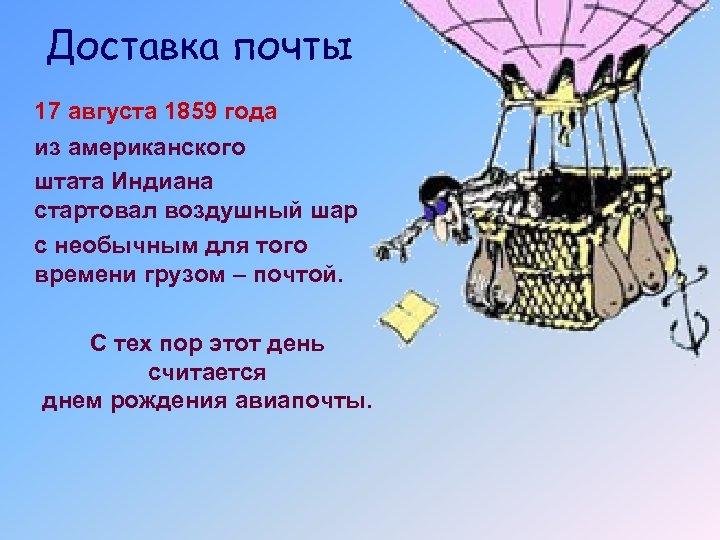 Доставка почты

17 августа 1859 года

из американского

штата Индиана стартовал воздушный шар

с необычным для того времени грузом – почтой.

С тех пор этот день считается днем рождения авиапочты.